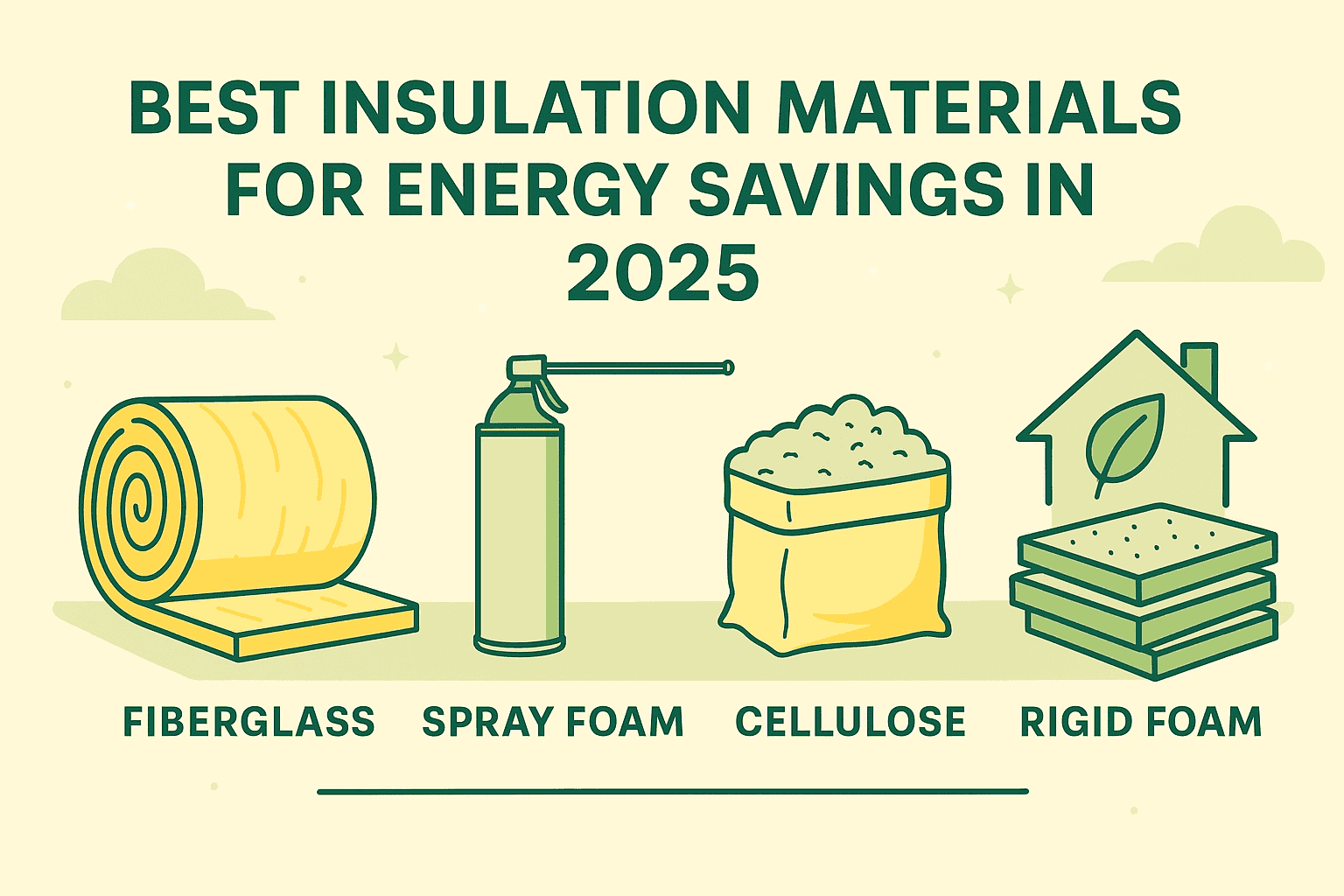 BEST INSULATION MATERIALS FOR ENERGY SAVINGS IN 2025

FIBERGLASS

SPRAY FOAM

CELLULOSE

RIGID FOAM